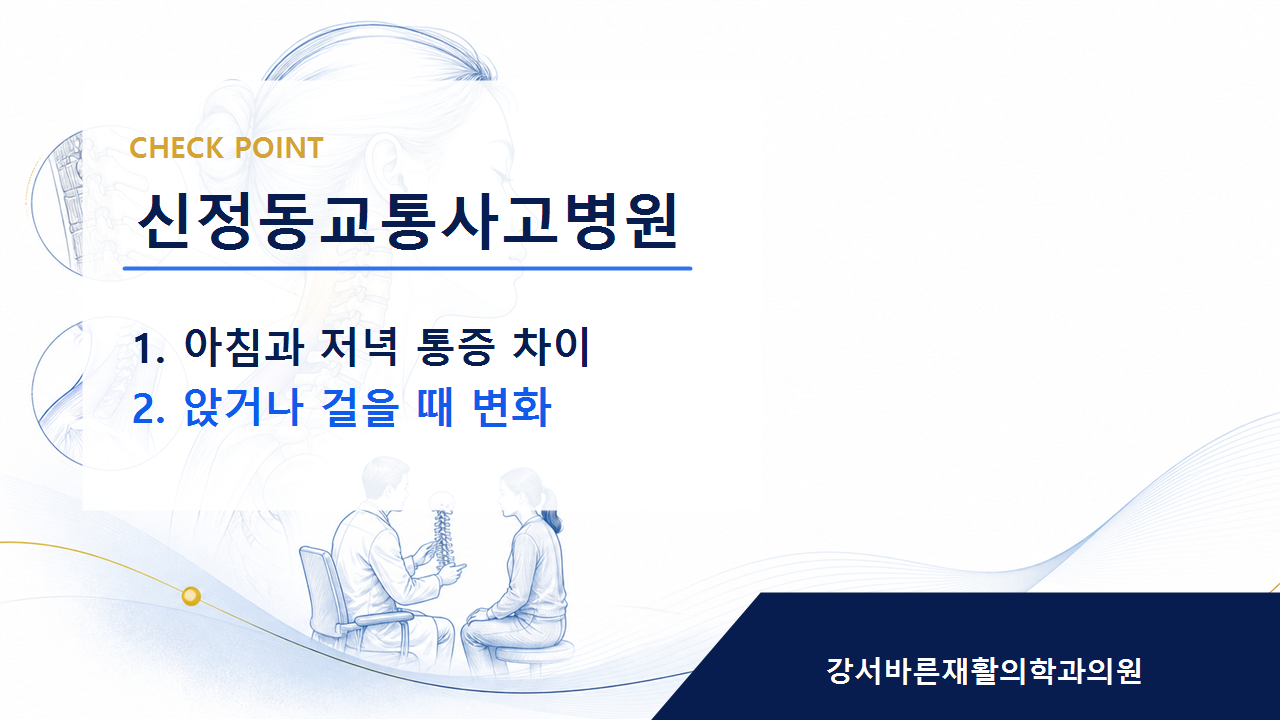 CHECK POINT

신정동교통사고병원

1. 아침과 저녁 통증 차이
2. 앉거나 걸을 때 변화

강서바른재활의학과의원